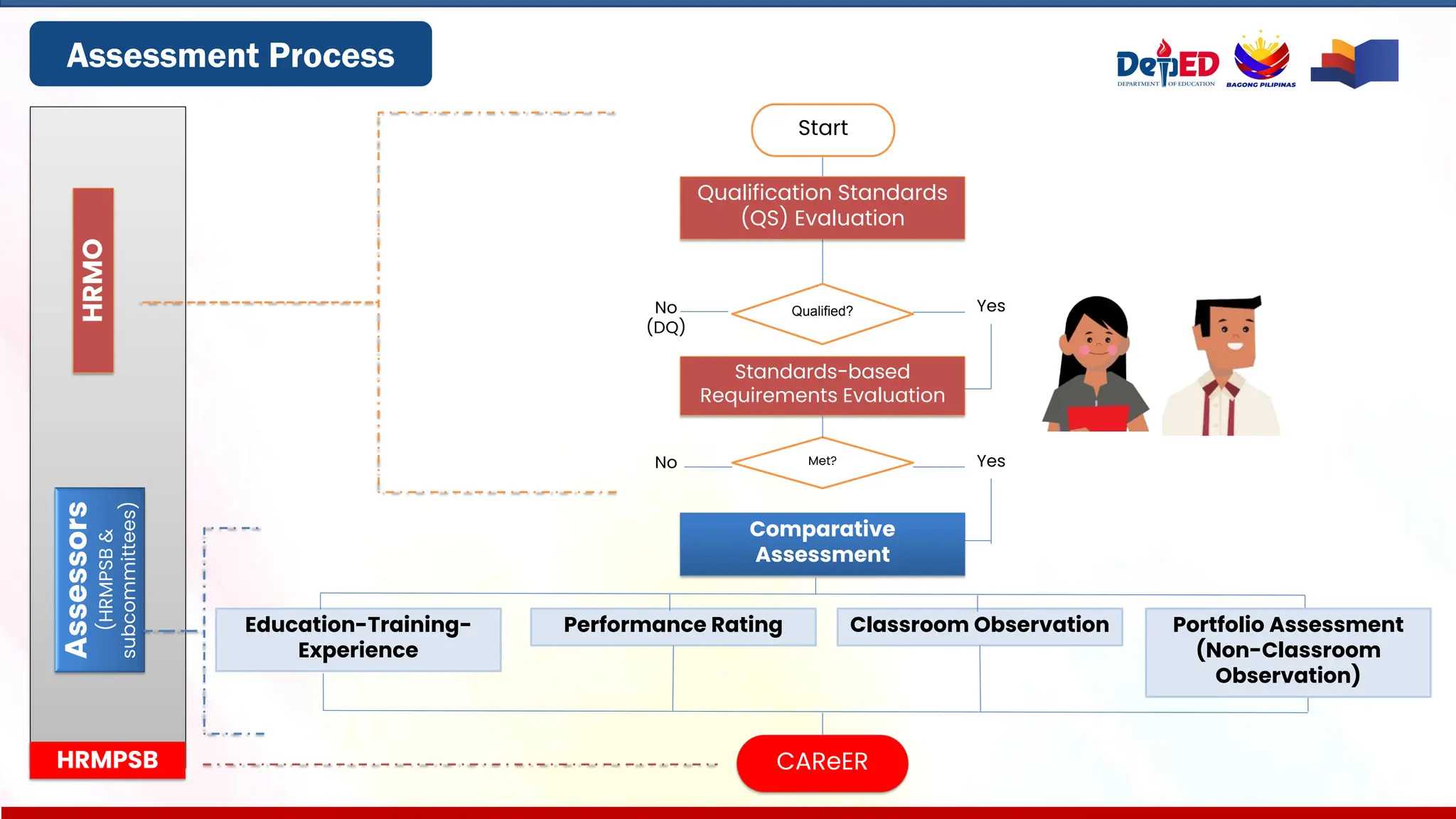 Assessment Process

DepED
DEPARTMENT OF EDUCATION
BAGONG PILIPINAS

HRMO

Assessors
(HRMPSB & subcommittees)

HRMPSB

Start

Qualification Standards (QS) Evaluation

No (DQ)

Qualified?

Yes

Standards-based Requirements Evaluation

No

Met?

Yes

Comparative Assessment

Education-Training-Experience

Performance Rating

Classroom Observation

Portfolio Assessment (Non-Classroom Observation)

CAReER